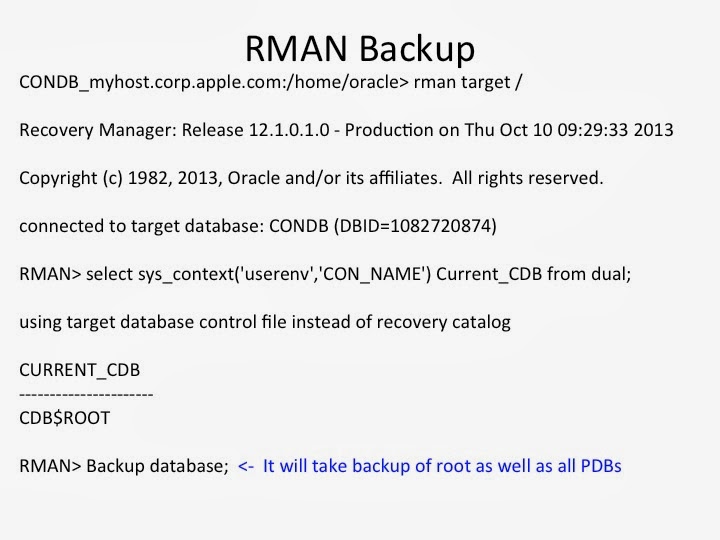 RMAN Backup

CONDB_myhost.corp.apple.com:/home/oracle> rman target /

Recovery Manager: Release 12.1.0.1.0 - Production on Thu Oct 10 09:29:33 2013

Copyright (c) 1982, 2013, Oracle and/or its affiliates.  All rights reserved.

connected to target database: CONDB (DBID=1082720874)

RMAN> select sys_context('userenv','CON_NAME') Current_CDB from dual;

using target database control file instead of recovery catalog

CURRENT_CDB
----------------------
CDB$ROOT

RMAN> Backup database;  <-  It will take backup of root as well as all PDBs